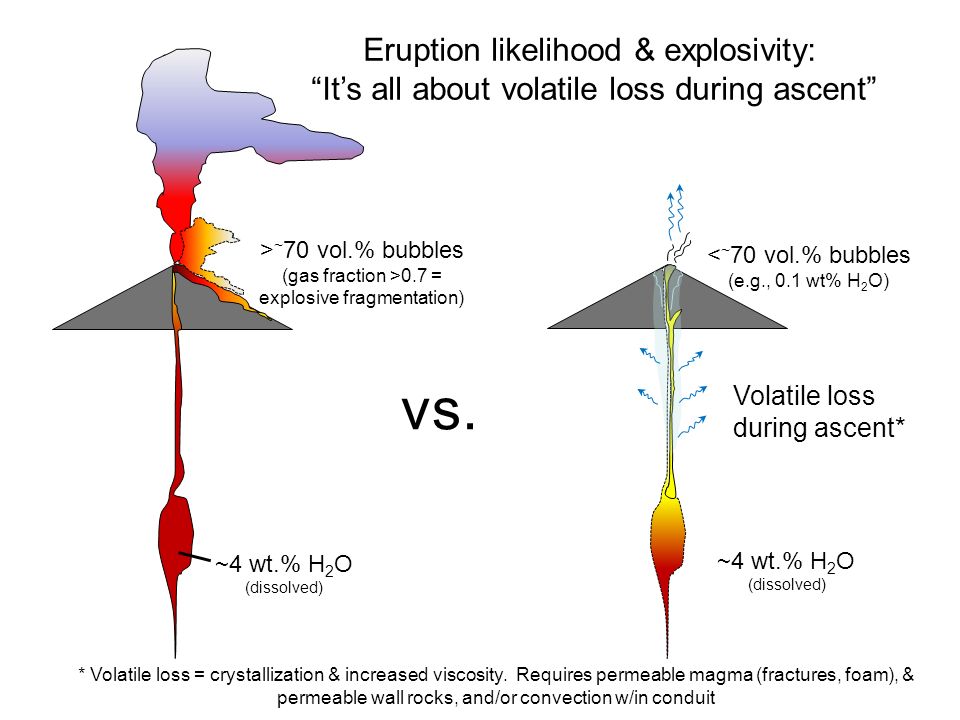 Eruption likelihood & explosivity:
“It’s all about volatile loss during ascent”

>~70 vol.% bubbles
(gas fraction >0.7 = explosive fragmentation)

<~70 vol.% bubbles
(e.g., 0.1 wt% $H_2O$)

vs.

Volatile loss during ascent*

~4 wt.% $H_2O$
(dissolved)

~4 wt.% $H_2O$
(dissolved)

* Volatile loss = crystallization & increased viscosity. Requires permeable magma (fractures, foam), & permeable wall rocks, and/or convection w/in conduit